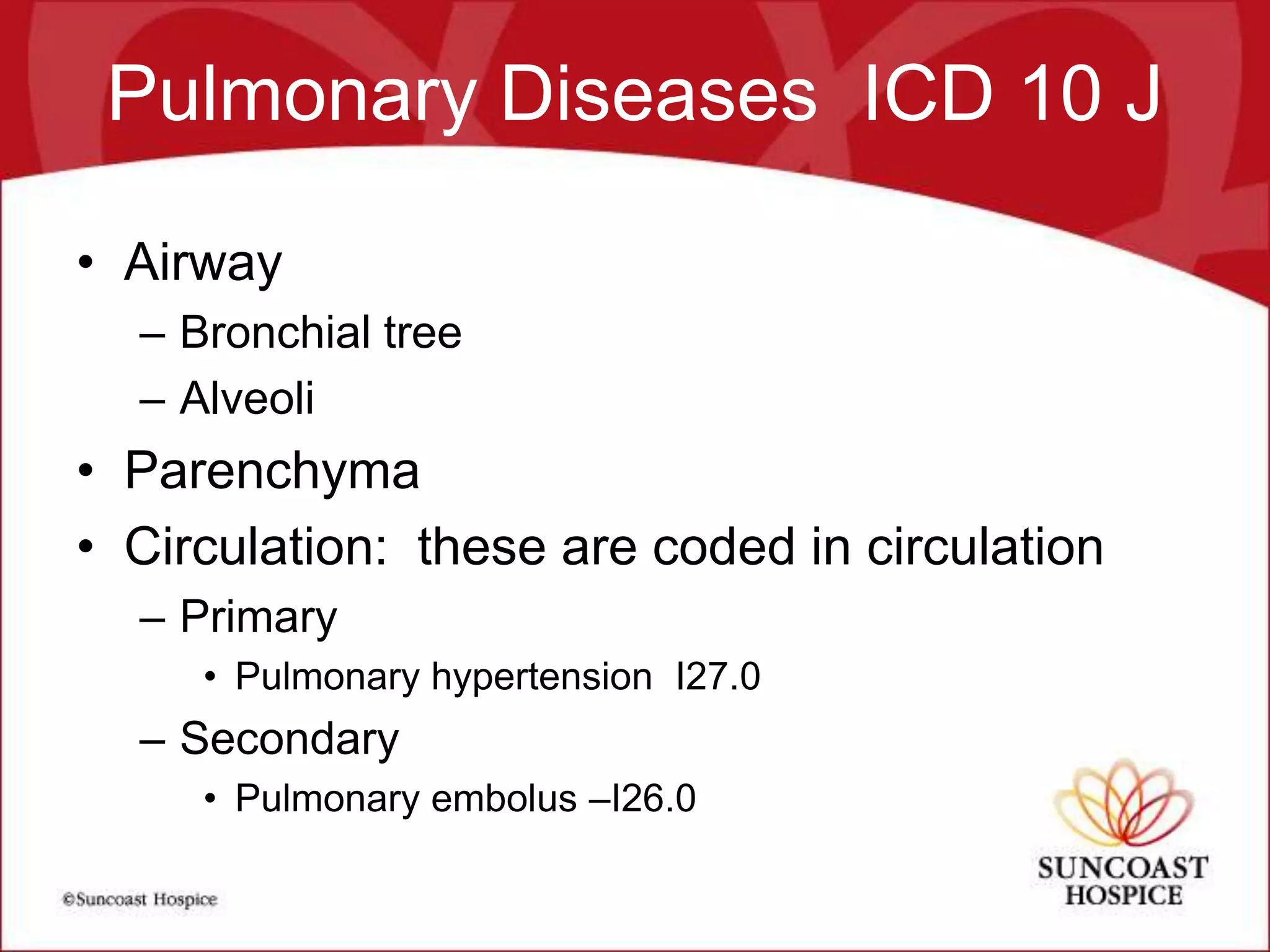 Pulmonary Diseases ICD 10 J

• Airway
– Bronchial tree
– Alveoli
• Parenchyma
• Circulation: these are coded in circulation
– Primary
• Pulmonary hypertension I27.0
– Secondary
• Pulmonary embolus –I26.0

©Suncoast Hospice

SUNCOAST HOSPICE